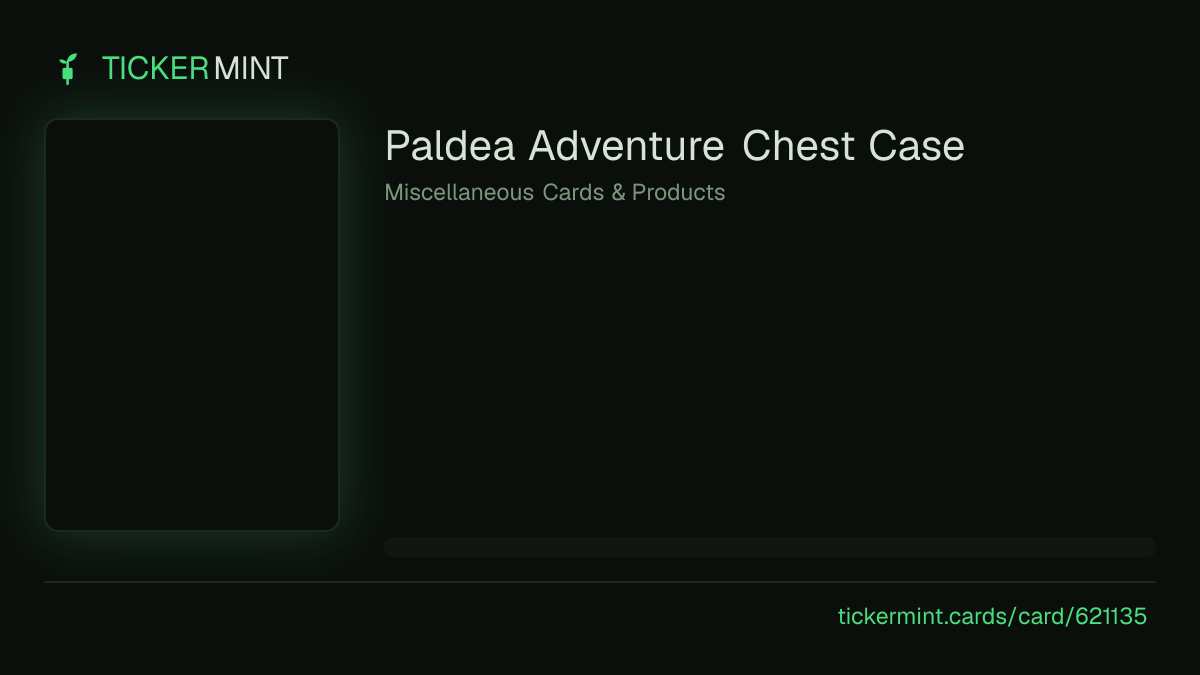 TICKERMINT

Paldea Adventure Chest Case

Miscellaneous Cards & Products

tickermint.cards/card/621135